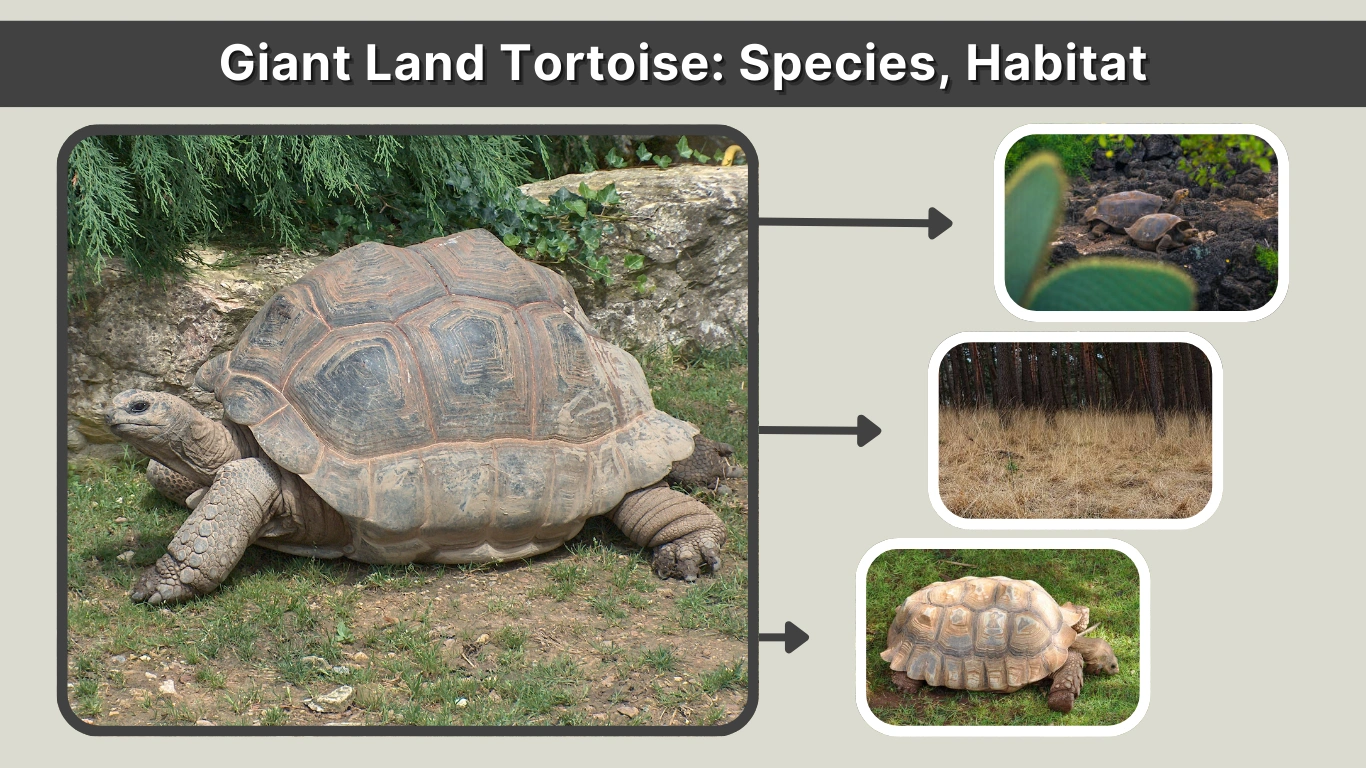 Giant Land Tortoise: Species, Habitat